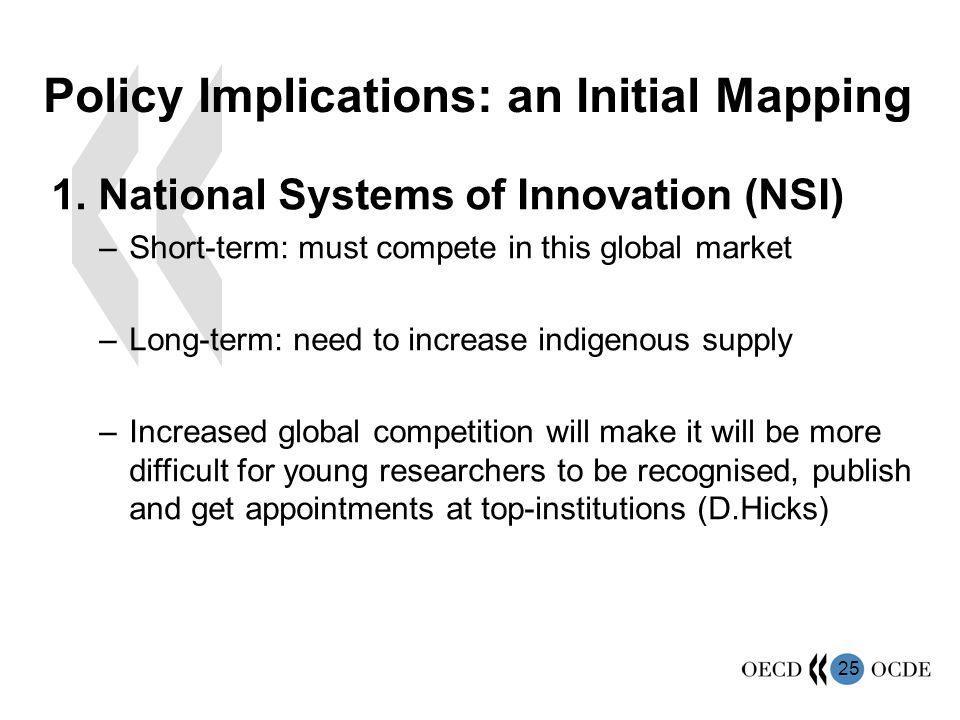 Policy Implications: an Initial Mapping

1. National Systems of Innovation (NSI)

– Short-term: must compete in this global market

– Long-term: need to increase indigenous supply

– Increased global competition will make it will be more difficult for young researchers to be recognised, publish and get appointments at top-institutions (D.Hicks)

OECD 25 OCDE